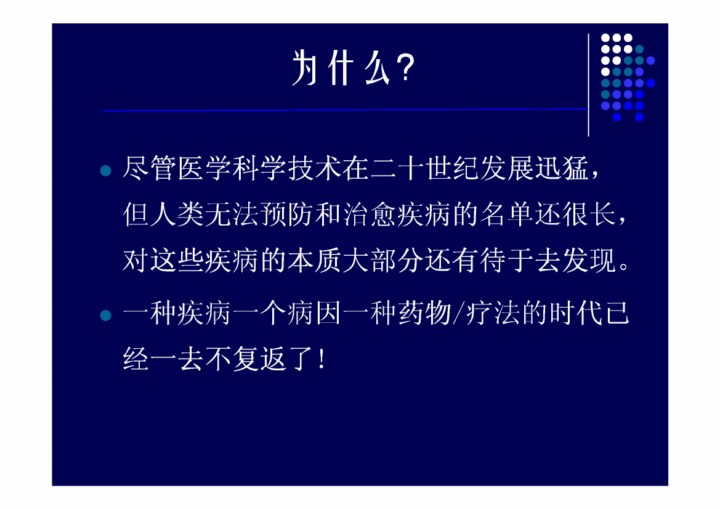 为什么?

尽管医学科学技术在二十世纪发展迅猛，但人类无法预防和治愈疾病的名单还很长，对这些疾病的本质大部分还有待于去发现。

一种疾病一个病因一种药物/疗法的时代已经一去不复返了！